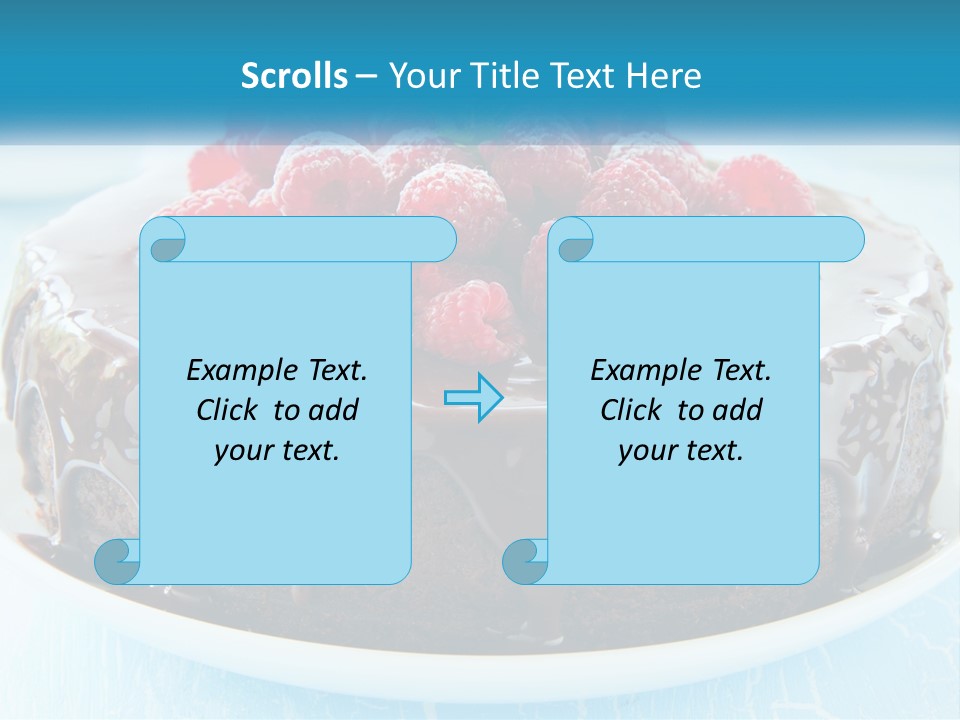 Scrolls – Your Title Text Here

Example Text. Click to add your text.

Example Text. Click to add your text.